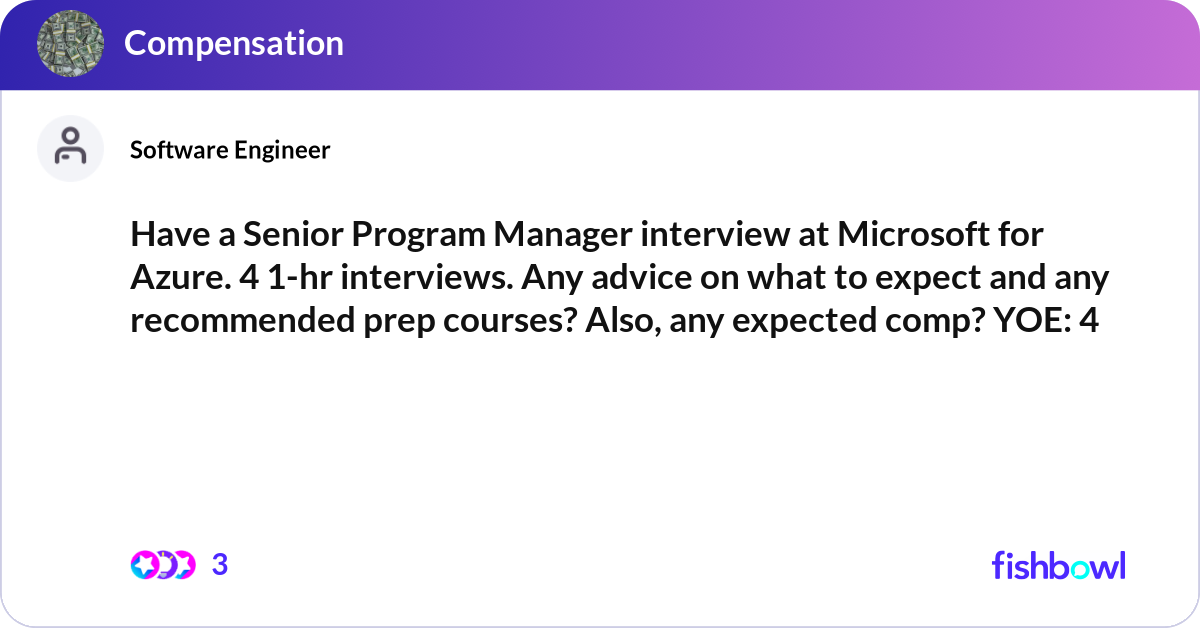 Compensation

Software Engineer

Have a Senior Program Manager interview at Microsoft for Azure. 4 1-hr interviews. Any advice on what to expect and any recommended prep courses? Also, any expected comp? YOE: 4

3

fishbowl